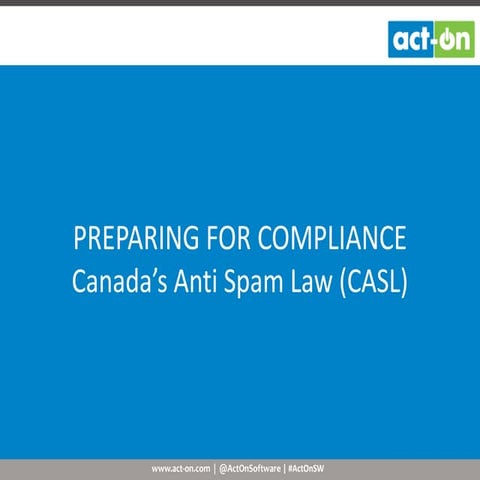 act-on

PREPARING FOR COMPLIANCE
Canada's Anti Spam Law (CASL)

www.act-on.com | @ActOnSoftware | #ActOnSW